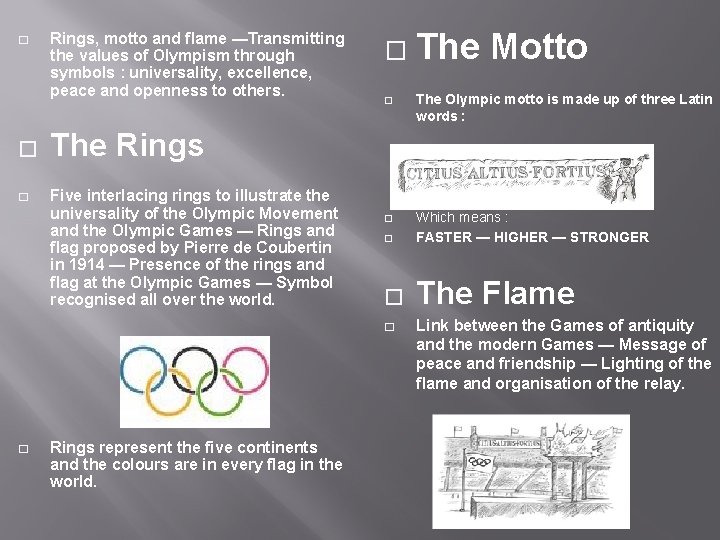 □ Rings, motto and flame —Transmitting the values of Olympism through symbols : universality, excellence, peace and openness to others.

□ The Rings

□ Five interlacing rings to illustrate the universality of the Olympic Movement and the Olympic Games — Rings and flag proposed by Pierre de Coubertin in 1914 — Presence of the rings and flag at the Olympic Games — Symbol recognised all over the world.

□ Rings represent the five continents and the colours are in every flag in the world.

□ The Motto

□ The Olympic motto is made up of three Latin words :

CITIUS·ALTIUS·FORTIUS

□ Which means :

□ FASTER — HIGHER — STRONGER

□ The Flame

□ Link between the Games of antiquity and the modern Games — Message of peace and friendship — Lighting of the flame and organisation of the relay.

CITIUS·ALTIUS·FORTIUS